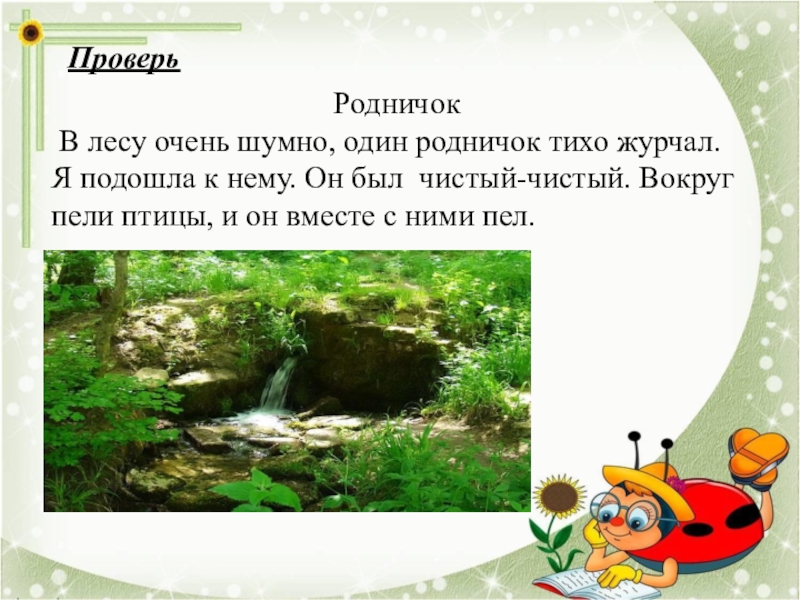 Проверь

Родничок

В лесу очень шумно, один родничок тихо журчал. Я подошла к нему. Он был чистый-чистый. Вокруг пели птицы, и он вместе с ними пел.